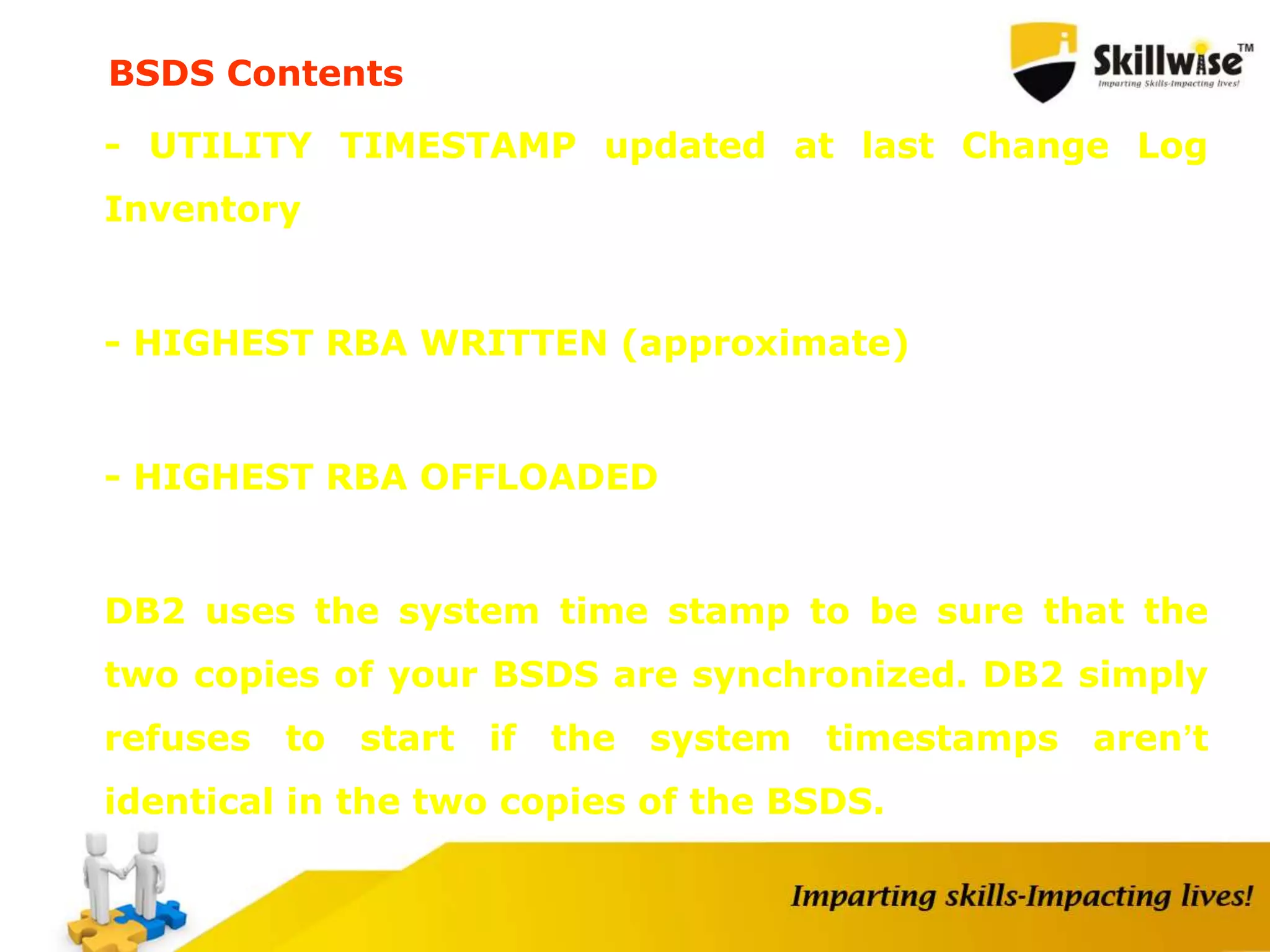 BSDS Contents

Skillwise™
Imparting Skills-Impacting lives!

- UTILITY TIMESTAMP updated at last Change Log Inventory

- HIGHEST RBA WRITTEN (approximate)

- HIGHEST RBA OFFLOADED

DB2 uses the system time stamp to be sure that the two copies of your BSDS are synchronized. DB2 simply refuses to start if the system timestamps aren't identical in the two copies of the BSDS.

Imparting skills-Impacting lives!